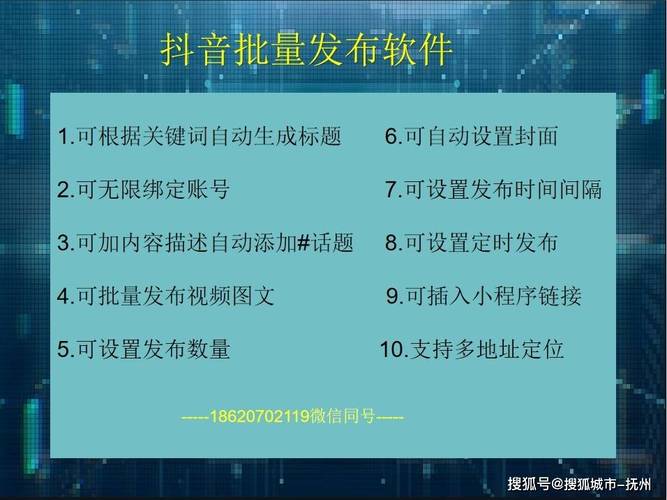 抖音批量发布软件

1.可根据关键词自动生成标题

2.可无限绑定账号

3.可加内容描述自动添加#话题

4.可批量发布视频图文

5.可设置发布数量

6.可自动设置封面

7.可设置发布时间间隔

8.可设置定时发布

9.可插入小程序链接

10.支持多地址定位

-----18620702119微信同号-----

搜狐号@搜狐城市-抚州